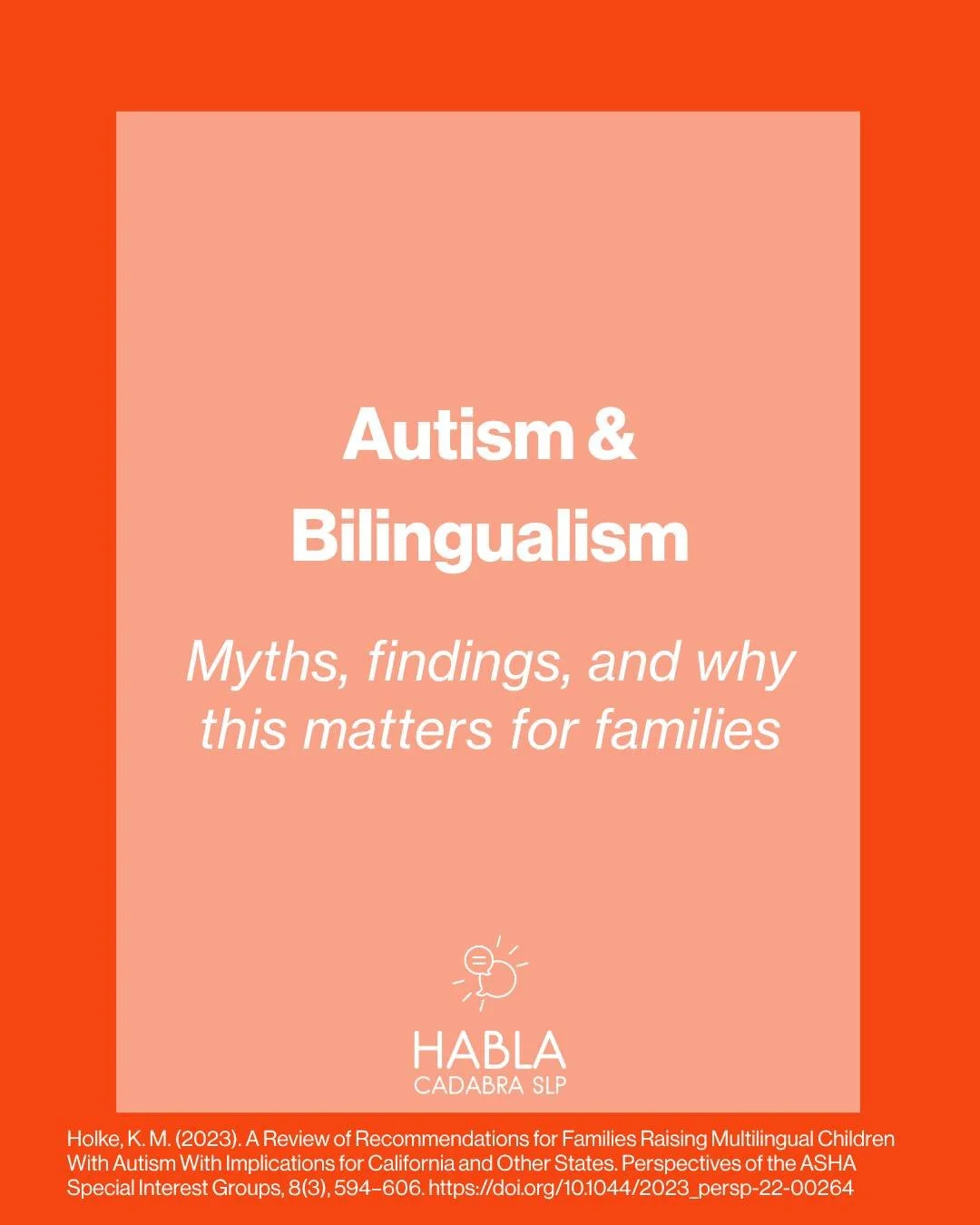 Autism & Bilingualism

Myths, findings, and why this matters for families

HABLA
CADABRA SLP

Holke, K. M. (2023). A Review of Recommendations for Families Raising Multilingual Children With Autism With Implications for California and Other States. Perspectives of the ASHA Special Interest Groups, 8(3), 594–606. https://doi.org/10.1044/2023_persp-22-00264